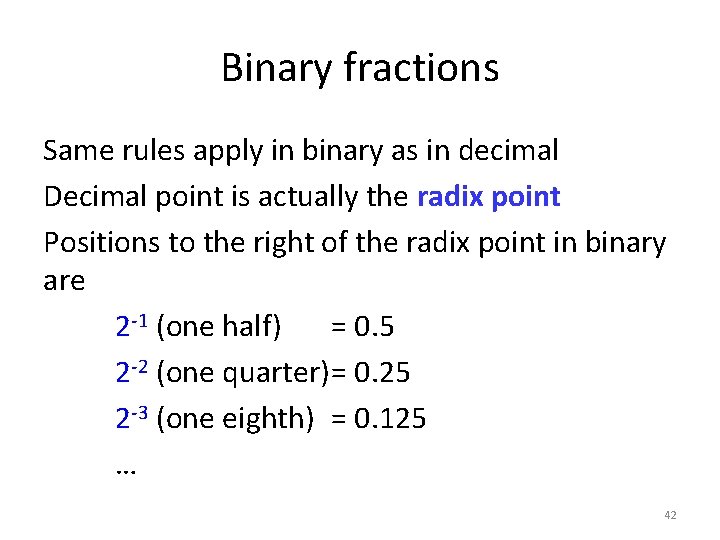 Binary fractions

Same rules apply in binary as in decimal

Decimal point is actually the radix point

Positions to the right of the radix point in binary are

$2^{-1}$ (one half) = 0.5

$2^{-2}$ (one quarter)= 0.25

$2^{-3}$ (one eighth) = 0.125

...

42